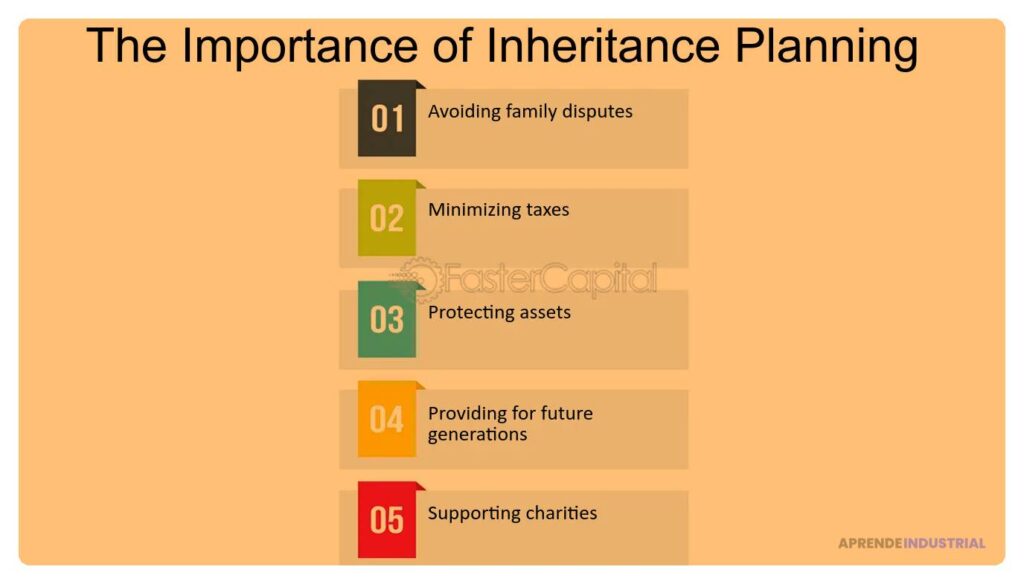 The Importance of Inheritance Planning

01 Avoiding family disputes

02 Minimizing taxes

FasterCapital

03 Protecting assets

04 Providing for future generations

05 Supporting charities

APRENDEINDUSTRIAL